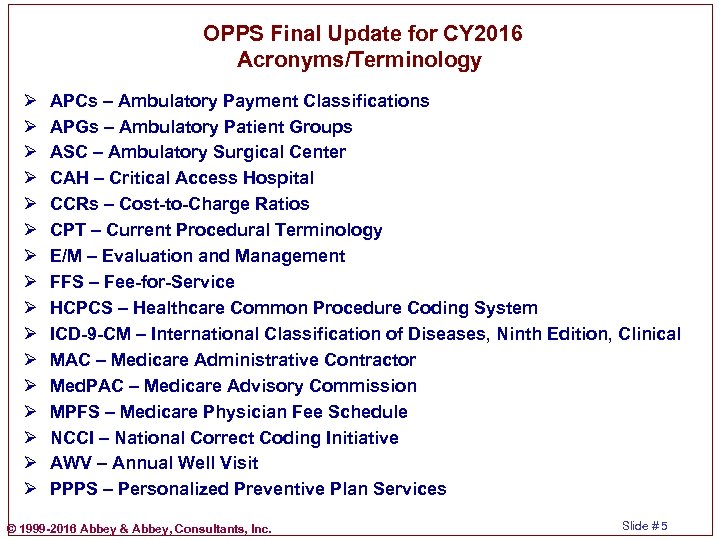 OPPS Final Update for CY2016
Acronyms/Terminology

➢ APCs – Ambulatory Payment Classifications
➢ APGs – Ambulatory Patient Groups
➢ ASC – Ambulatory Surgical Center
➢ CAH – Critical Access Hospital
➢ CCRs – Cost-to-Charge Ratios
➢ CPT – Current Procedural Terminology
➢ E/M – Evaluation and Management
➢ FFS – Fee-for-Service
➢ HCPCS – Healthcare Common Procedure Coding System
➢ ICD-9-CM – International Classification of Diseases, Ninth Edition, Clinical
➢ MAC – Medicare Administrative Contractor
➢ MedPAC – Medicare Advisory Commission
➢ MPFS – Medicare Physician Fee Schedule
➢ NCCI – National Correct Coding Initiative
➢ AWV – Annual Well Visit
➢ PPPS – Personalized Preventive Plan Services

© 1999-2016 Abbey & Abbey, Consultants, Inc.

Slide #5